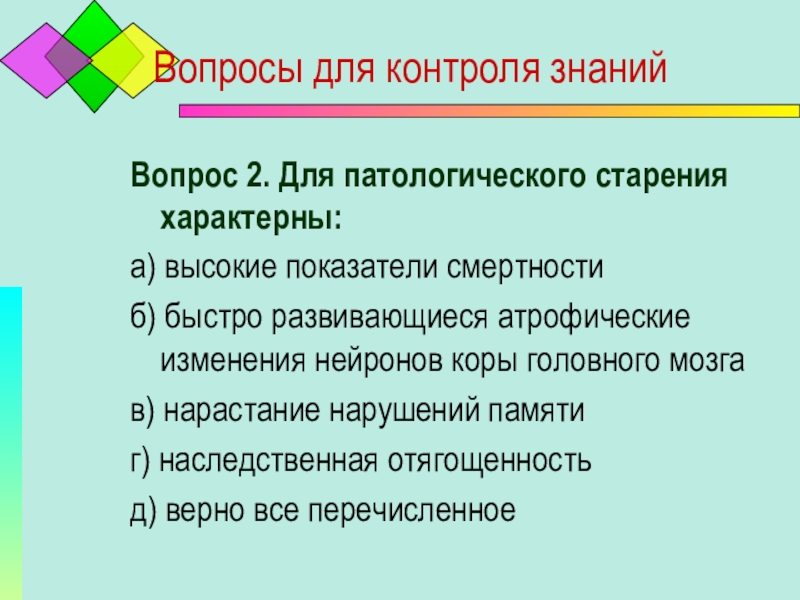 Вопросы для контроля знаний

Вопрос 2. Для патологического старения характерны:

а) высокие показатели смертности

б) быстро развивающиеся атрофические изменения нейронов коры головного мозга

в) нарастание нарушений памяти

г) наследственная отягощенность

д) верно все перечисленное